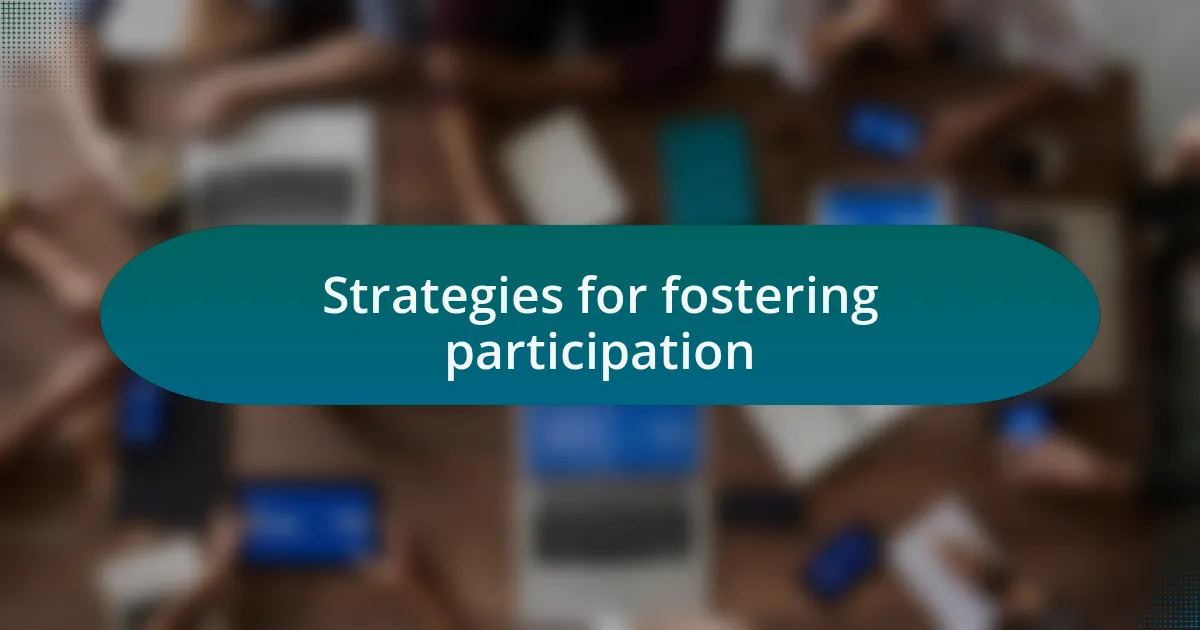 Strategies for fostering participation